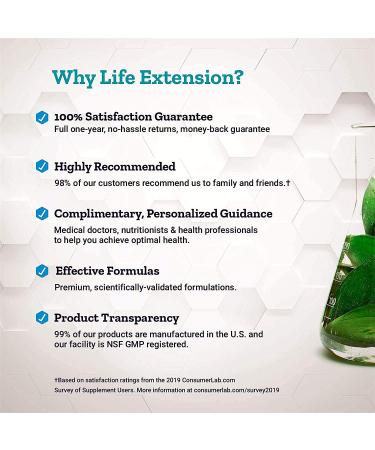 Why Life Extension?

100% Satisfaction Guarantee
Full one-year, no-hassle returns, money-back guarantee

Highly Recommended
98% of our customers recommend us to family and friends.†

Complimentary, Personalized Guidance
Medical doctors, nutritionists & health professionals to help you achieve optimal health.

Effective Formulas
Premium, scientifically-validated formulations.

Product Transparency
99% of our products are manufactured in the U.S. and our facility is NSF GMP registered.

†Based on satisfaction ratings from the 2019 ConsumerLab.com Survey of Supplement Users. More information at consumerlab.com/survey2019